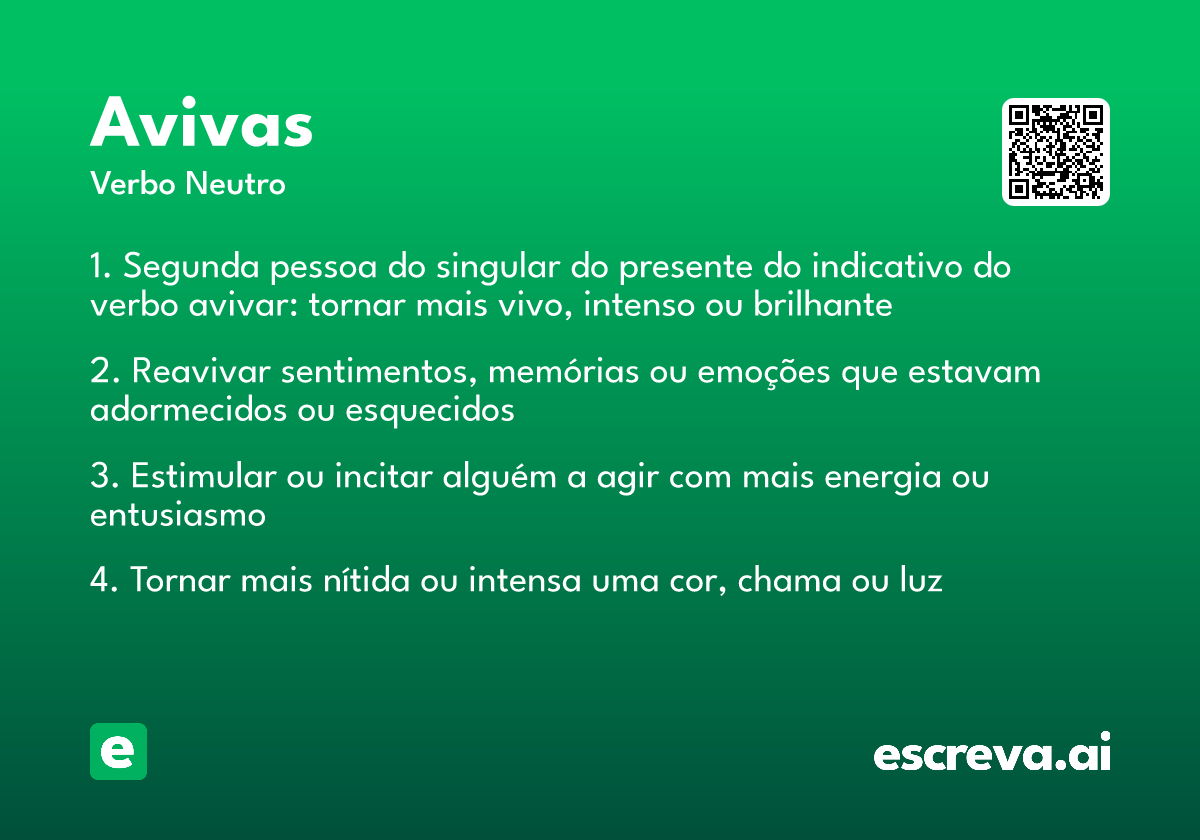 Avivas
Verbo Neutro

1. Segunda pessoa do singular do presente do indicativo do verbo avivar: tornar mais vivo, intenso ou brilhante

2. Reavivar sentimentos, memórias ou emoções que estavam adormecidos ou esquecidos

3. Estimular ou incitar alguém a agir com mais energia ou entusiasmo

4. Tornar mais nítida ou intensa uma cor, chama ou luz

e

escreva.ai